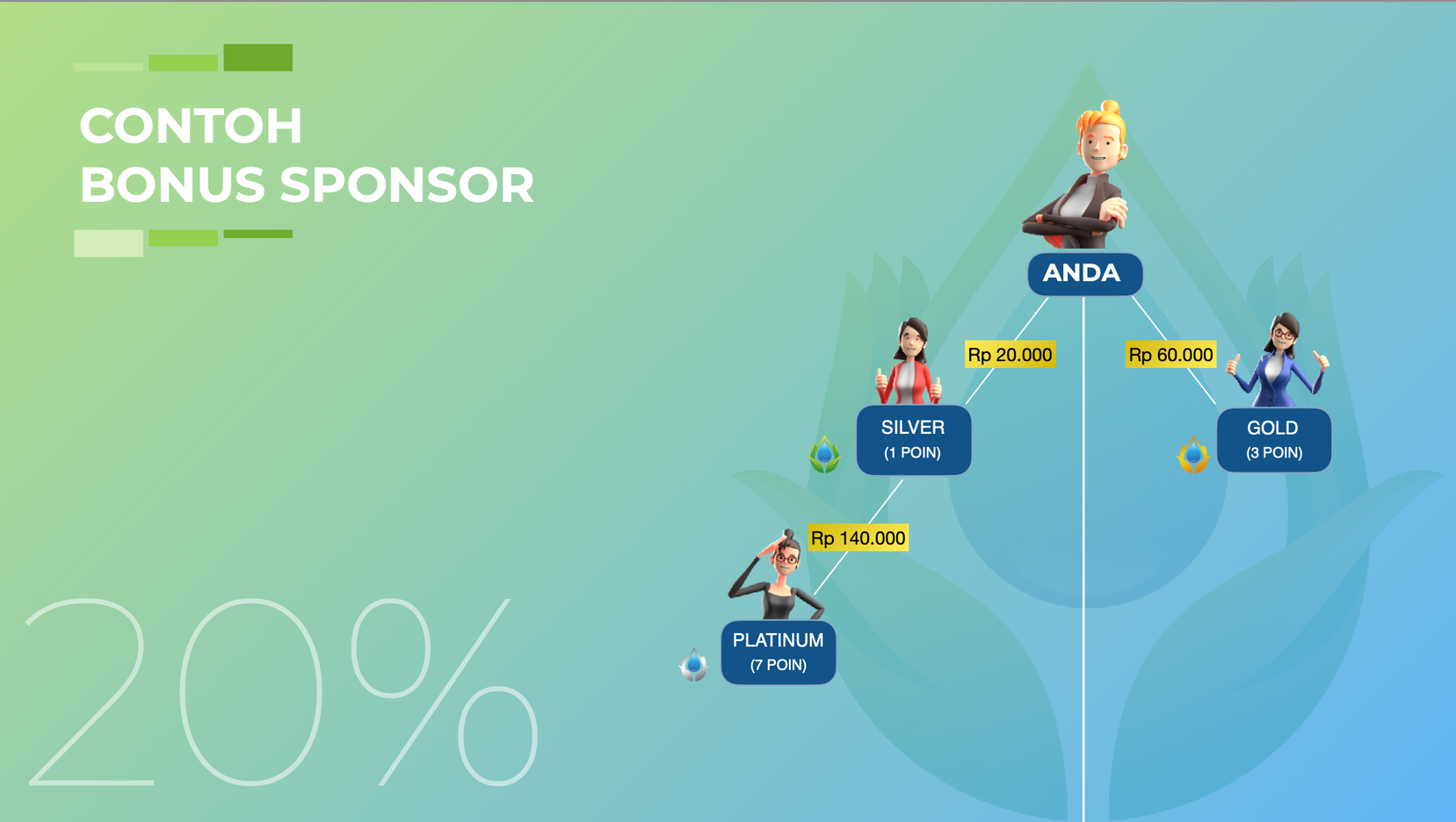 CONTOH
BONUS SPONSOR

20%

ANDA

Rp 20.000

Rp 60.000

SILVER
(1 POIN)

GOLD
(3 POIN)

Rp 140.000

PLATINUM
(7 POIN)